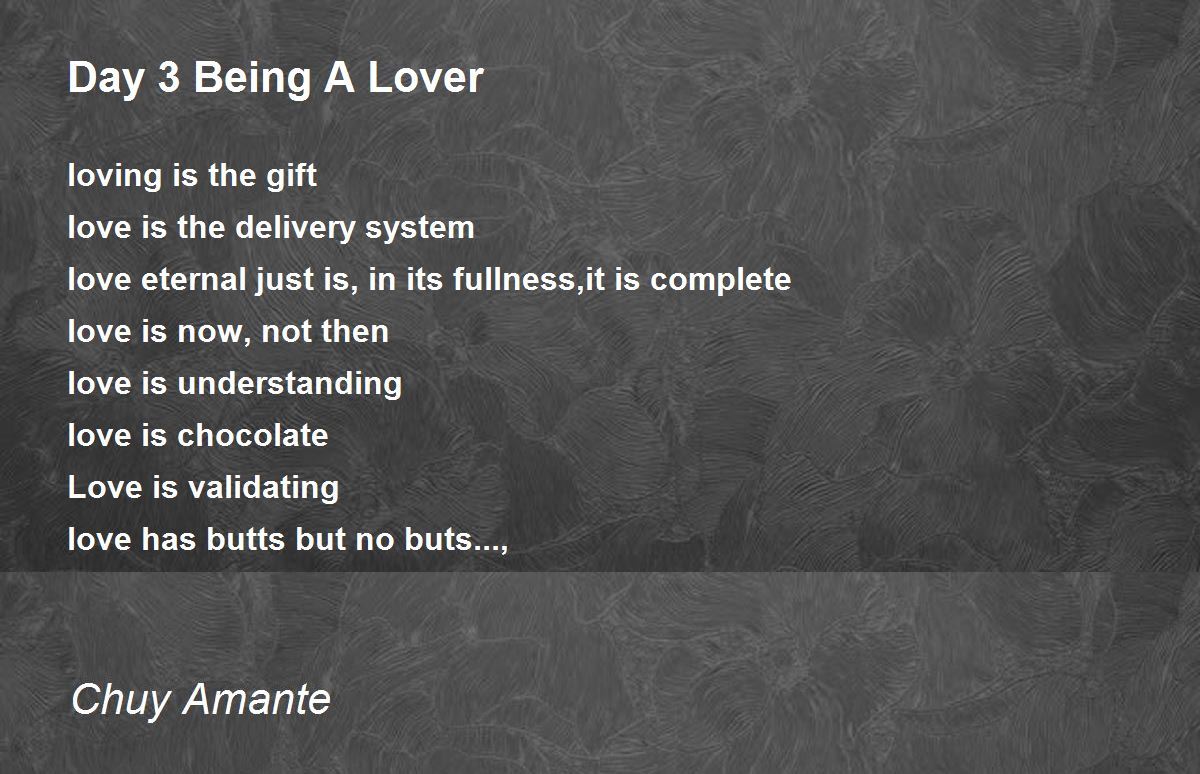 Day 3 Being A Lover

loving is the gift
love is the delivery system
love eternal just is, in its fullness,it is complete
love is now, not then
love is understanding
love is chocolate
Love is validating
love has butts but no buts...,

Chuy Amante